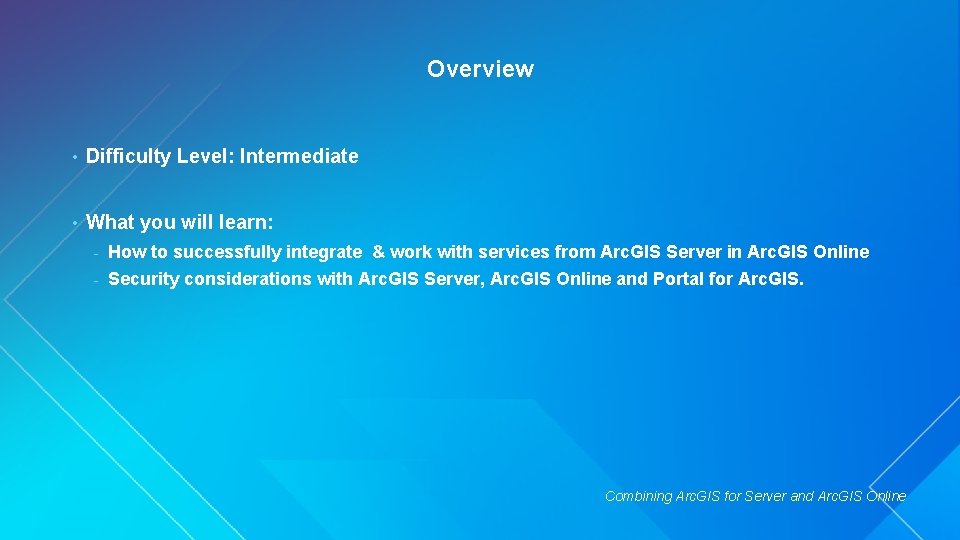 Overview

• Difficulty Level: Intermediate

• What you will learn:

- How to successfully integrate & work with services from Arc.GIS Server in Arc.GIS Online
- Security considerations with Arc.GIS Server, Arc.GIS Online and Portal for Arc.GIS.

Combining Arc.GIS for Server and Arc.GIS Online